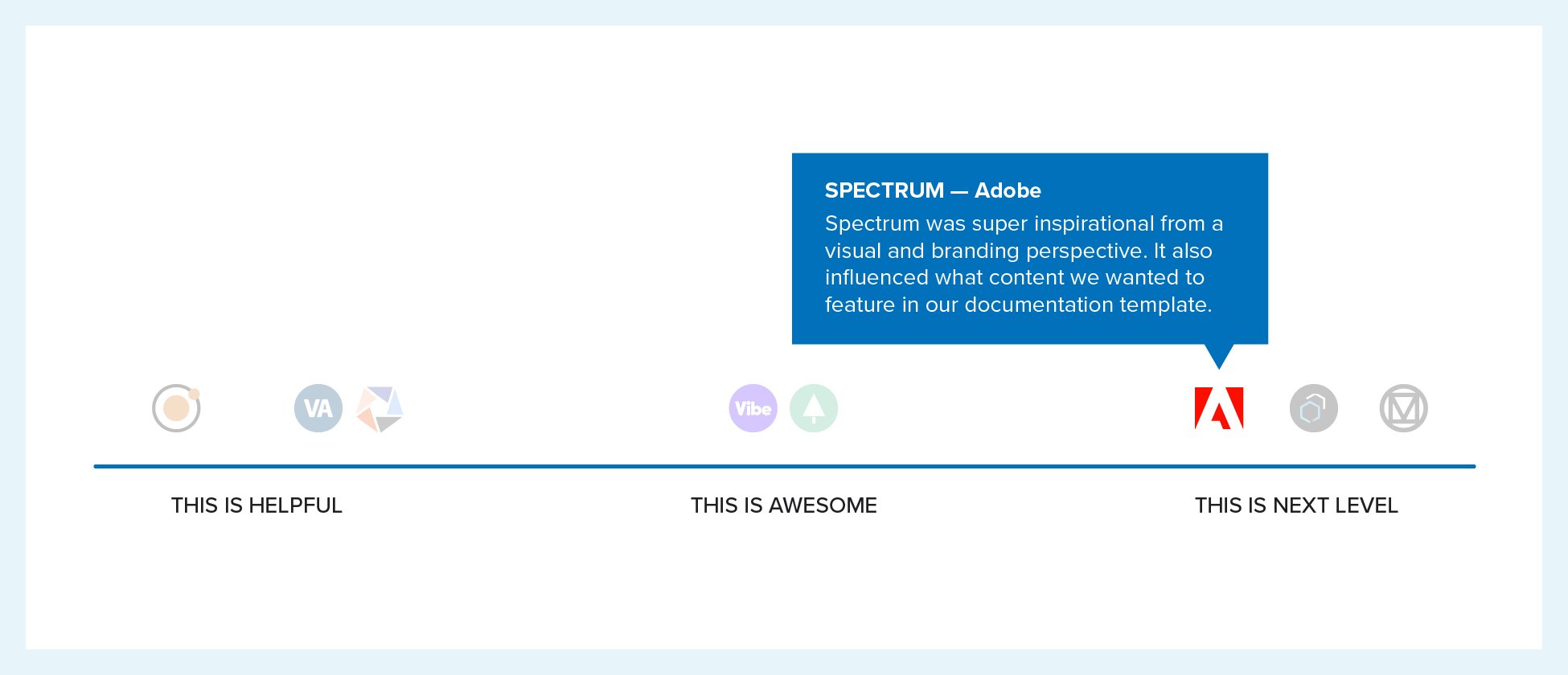 SPECTRUM — Adobe
Spectrum was super inspirational from a visual and branding perspective. It also influenced what content we wanted to feature in our documentation template.

VA

Vibe

THIS IS HELPFUL

THIS IS AWESOME

THIS IS NEXT LEVEL